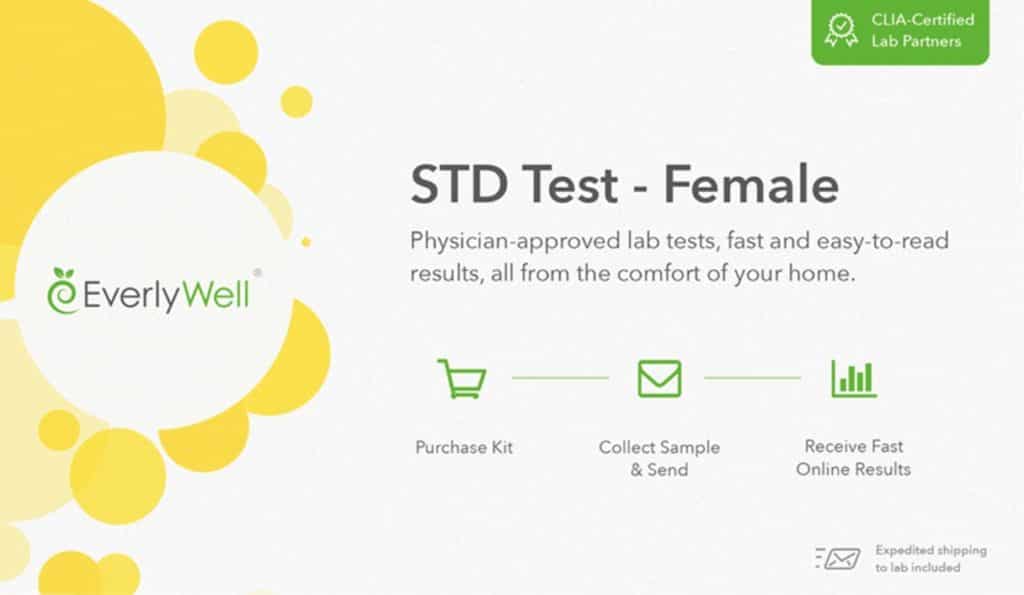 CLIA-Certified Lab Partners

EverlyWell®

STD Test - Female

Physician-approved lab tests, fast and easy-to-read results, all from the comfort of your home.

Purchase Kit

Collect Sample & Send

Receive Fast Online Results

Expedited shipping to lab included